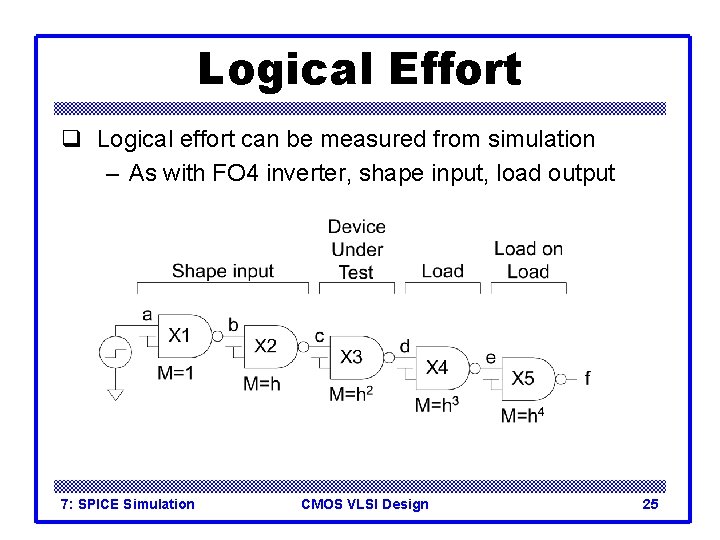 Logical Effort

❑ Logical effort can be measured from simulation
– As with FO4 inverter, shape input, load output

Shape input

Device Under Test

Load

Load on Load

a

X1

M=1

b

X2

M=h

c

X3

M=$h^2$

d

X4

M=$h^3$

e

X5

M=$h^4$

f

7: SPICE Simulation

CMOS VLSI Design

25